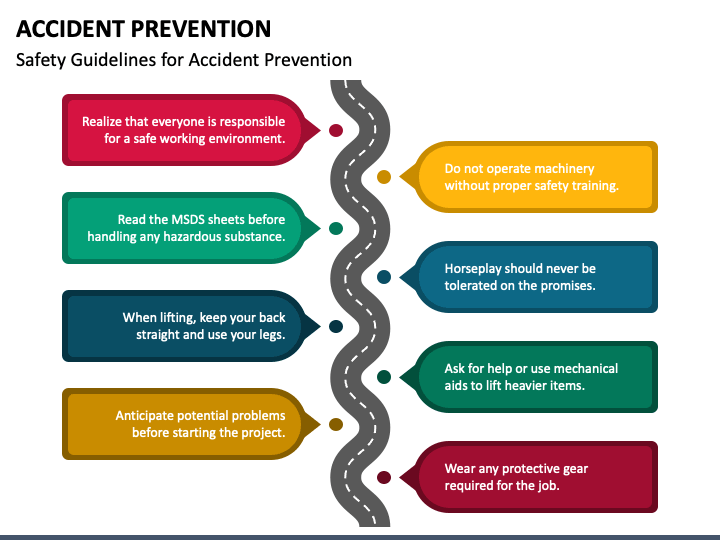 ACCIDENT PREVENTION

Safety Guidelines for Accident Prevention

Realize that everyone is responsible for a safe working environment.

Do not operate machinery without proper safety training.

Read the MSDS sheets before handling any hazardous substance.

Horseplay should never be tolerated on the promises.

When lifting, keep your back straight and use your legs.

Ask for help or use mechanical aids to lift heavier items.

Anticipate potential problems before starting the project.

Wear any protective gear required for the job.